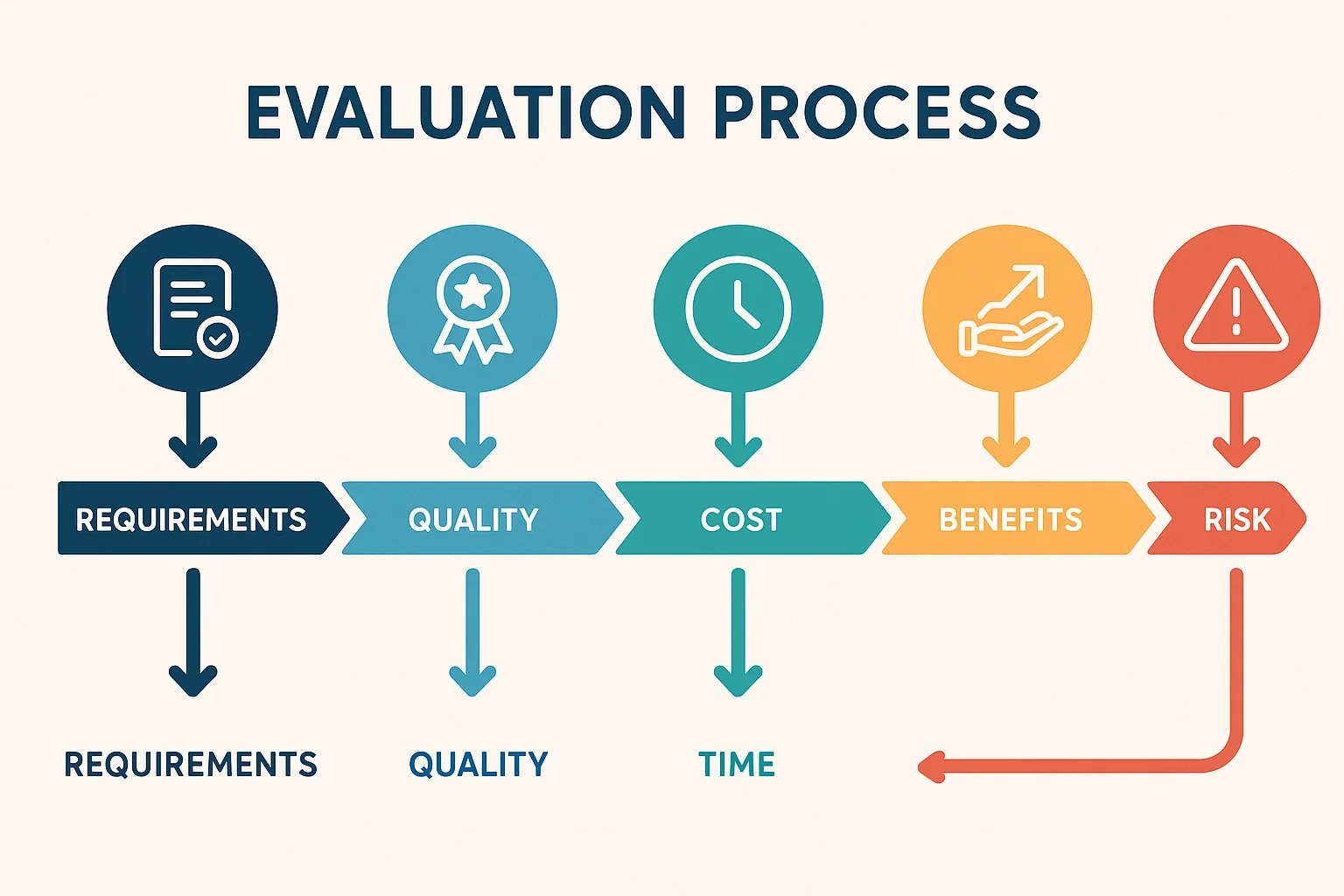 EVALUATION PROCESS

REQUIREMENTS
QUALITY
COST
BENEFITS
RISK

REQUIREMENTS
QUALITY
TIME